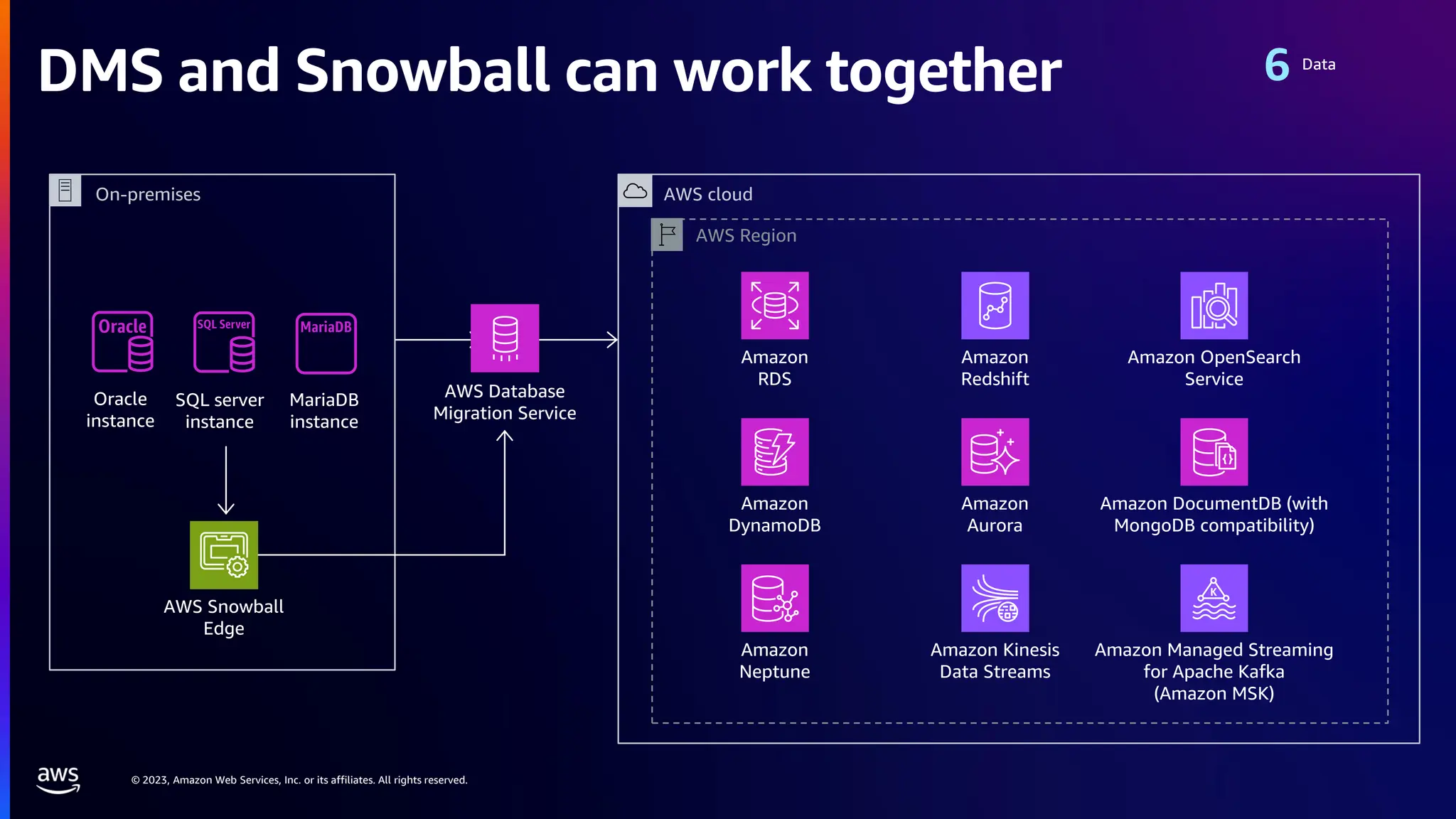 DMS and Snowball can work together

6 Data

On-premises

Oracle

SQL Server

MariaDB

Oracle instance

SQL server instance

MariaDB instance

AWS Snowball Edge

AWS Database Migration Service

AWS cloud

AWS Region

Amazon RDS

Amazon Redshift

Amazon OpenSearch Service

Amazon DynamoDB

Amazon Aurora

Amazon DocumentDB (with MongoDB compatibility)

Amazon Neptune

Amazon Kinesis Data Streams

Amazon Managed Streaming for Apache Kafka (Amazon MSK)

aws

© 2023, Amazon Web Services, Inc. or its affiliates. All rights reserved.